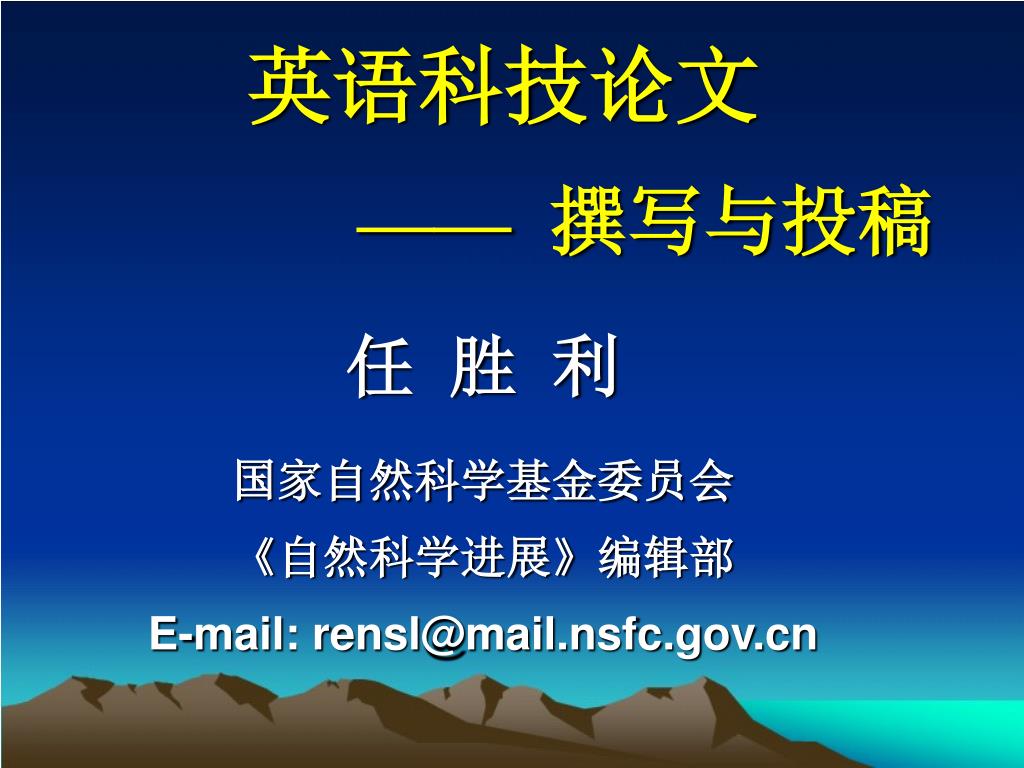 英语科技论文

—— 撰写与投稿

任 胜 利

国家自然科学基金委员会

《自然科学进展》编辑部

E-mail: rensl@mail.nsfc.gov.cn